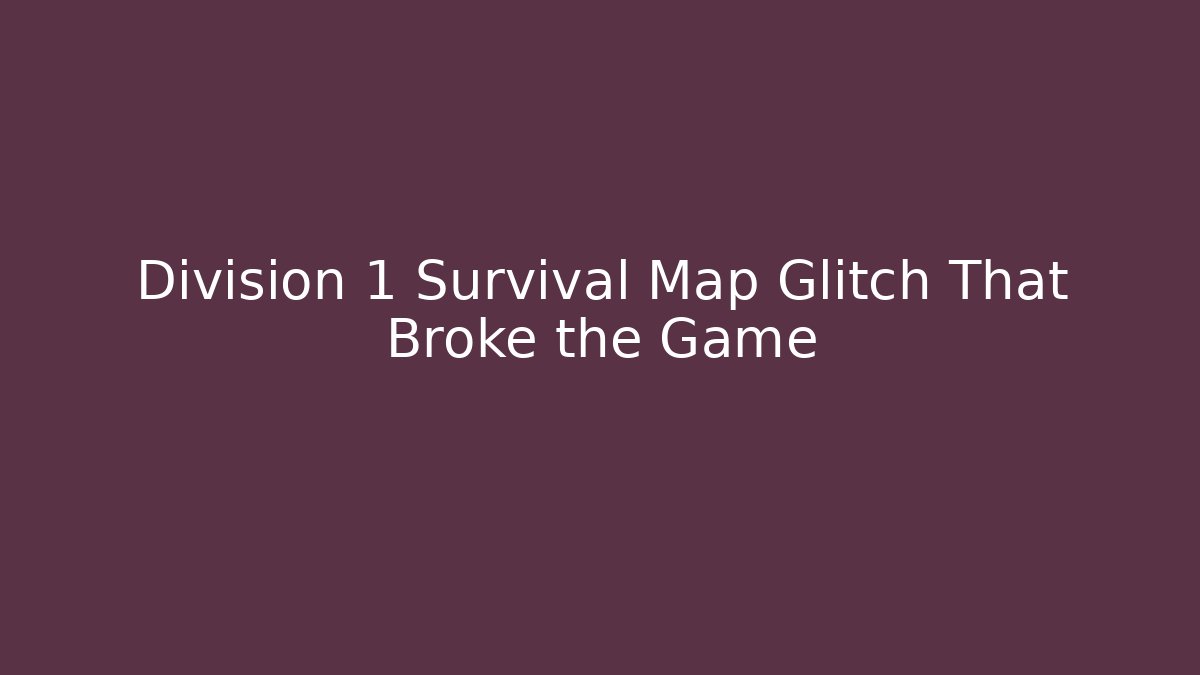 Division 1 Survival Map Glitch That Broke the Game